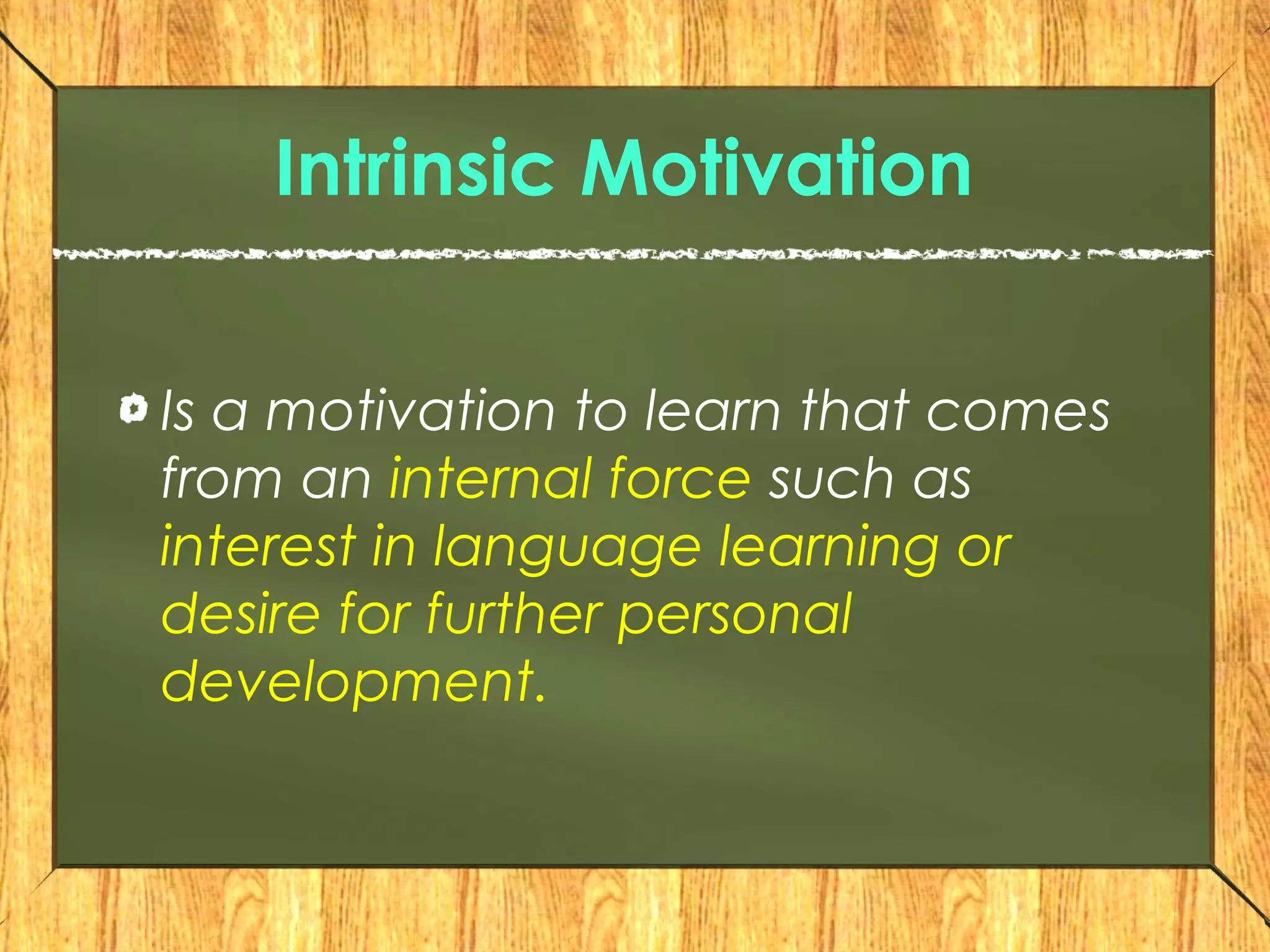 Intrinsic Motivation

Is a motivation to learn that comes from an internal force such as interest in language learning or desire for further personal development.